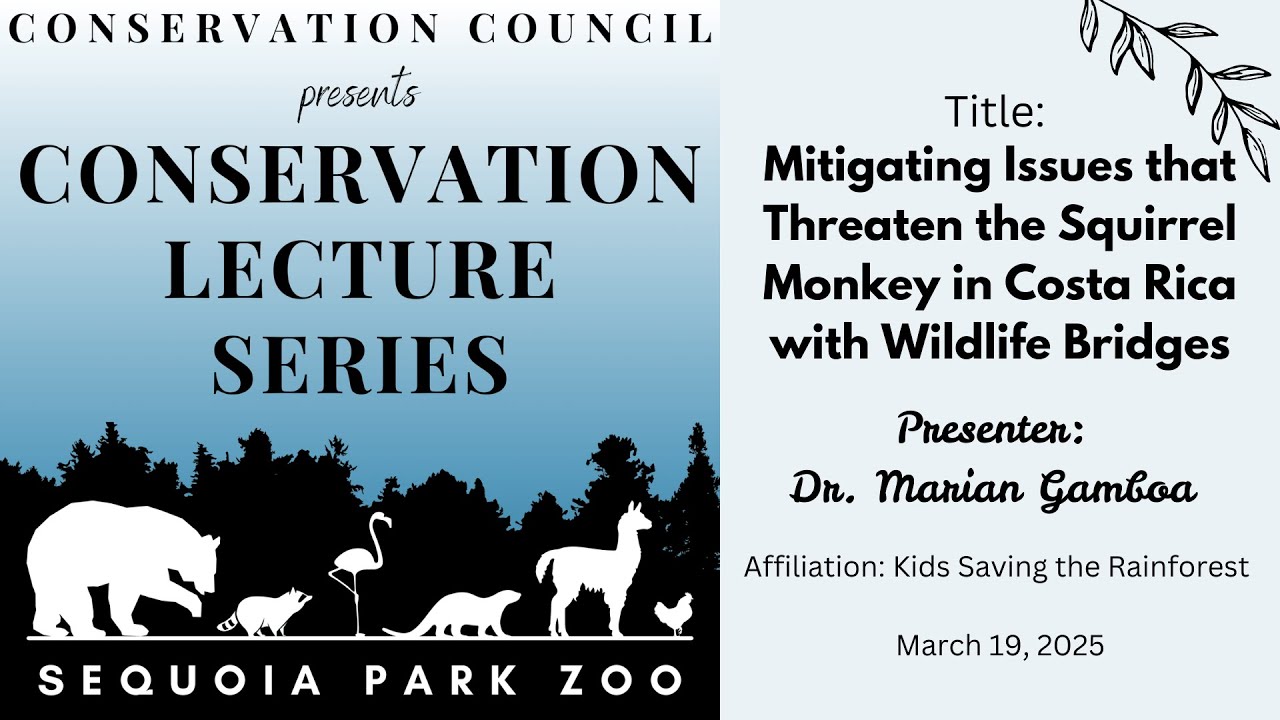 CONSERVATION COUNCIL
presents
CONSERVATION LECTURE SERIES

SEQUOIA PARK ZOO

Title:
Mitigating Issues that Threaten the Squirrel Monkey in Costa Rica with Wildlife Bridges

Presenter:
Dr. Marian Gamboa

Affiliation: Kids Saving the Rainforest

March 19, 2025